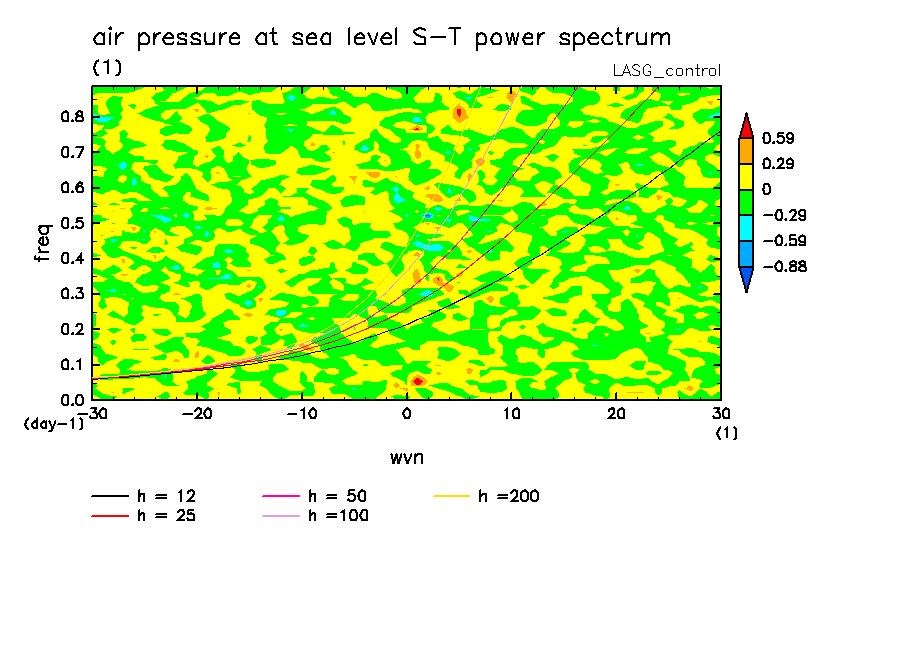 air pressure at sea level S−T power spectrum
(1)
LASG_control

freq
0.8
0.7
0.6
0.5
0.4
0.3
0.2
0.1
0.0
(day−1)

−30
−20
−10
0
10
20
30
(1)

wvn

0.59
0.29
0
−0.29
−0.59
−0.88

h = 12
h = 25
h = 50
h =100
h =200